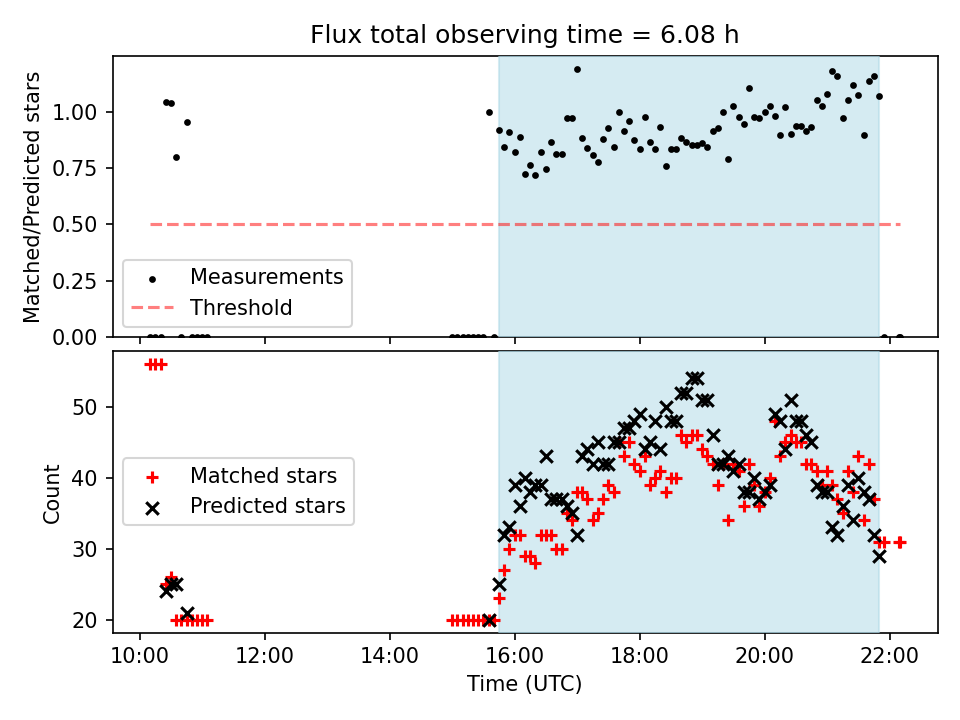 Flux total observing time = 6.08 h

Matched/Predicted stars

1.00
0.75
0.50
0.25
0.00

Measurements
Threshold

Count

50
40
30
20

Matched stars
Predicted stars

10:00
12:00
14:00
16:00
18:00
20:00
22:00

Time (UTC)